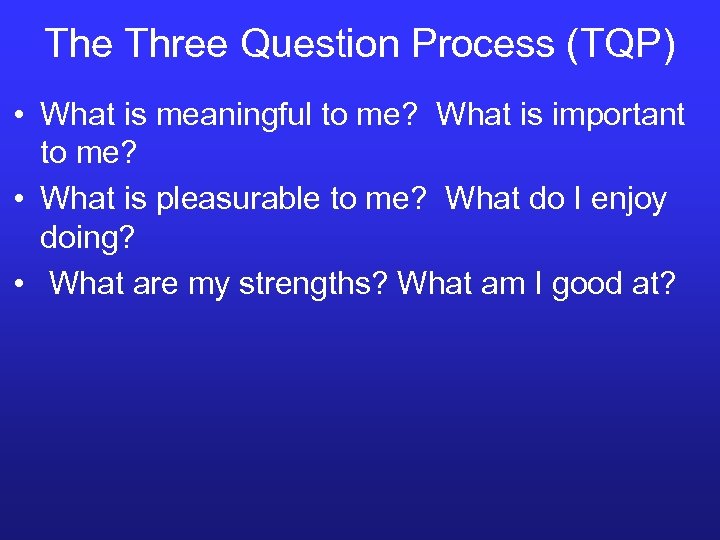 The Three Question Process (TQP)

• What is meaningful to me? What is important to me?
• What is pleasurable to me? What do I enjoy doing?
• What are my strengths? What am I good at?